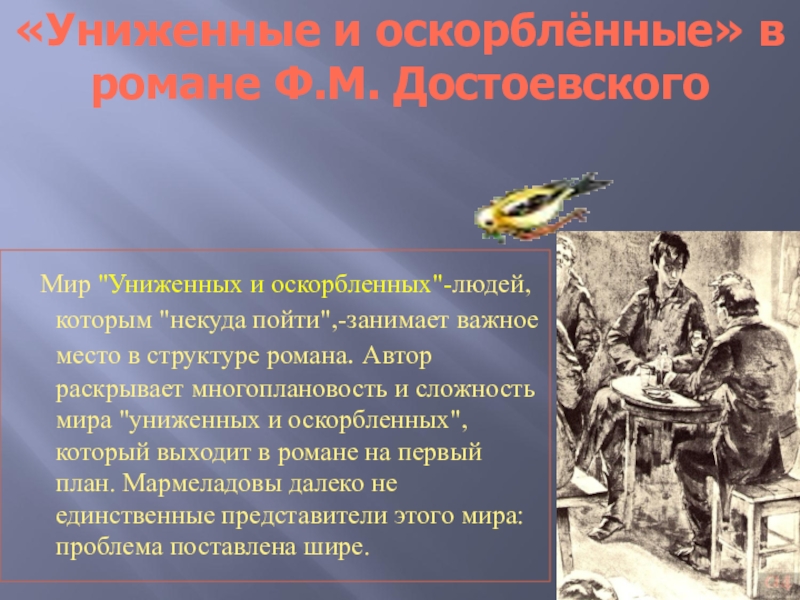 «Униженные и оскорблённые» в романе Ф.М. Достоевского

Мир "Униженных и оскорбленных"-людей, которым "некуда пойти",-занимает важное место в структуре романа. Автор раскрывает многоплановость и сложность мира "униженных и оскорбленных", который выходит в романе на первый план. Мармеладовы далеко не единственные представители этого мира: проблема поставлена шире.